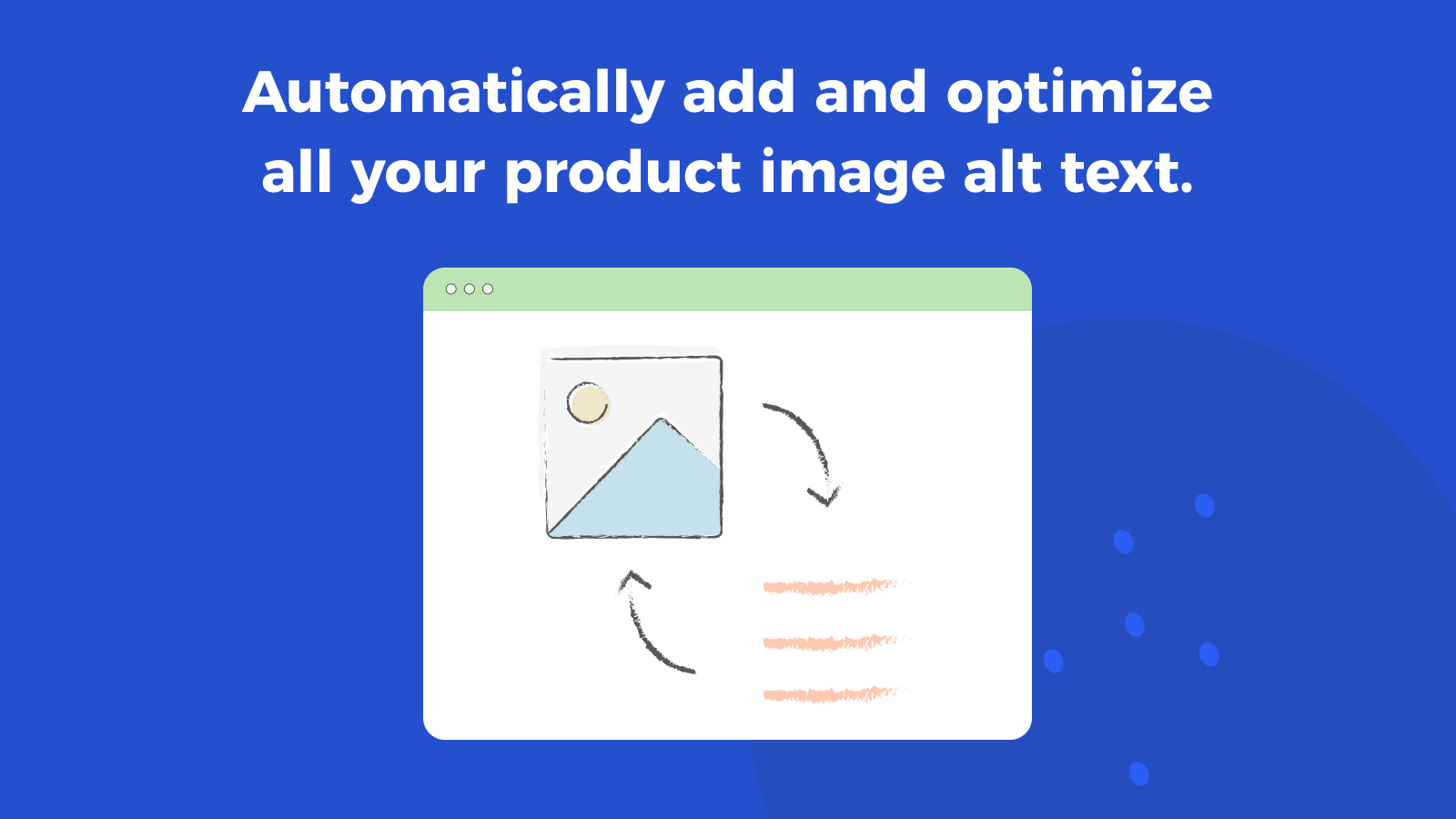 Automatically add and optimize all your product image alt text.